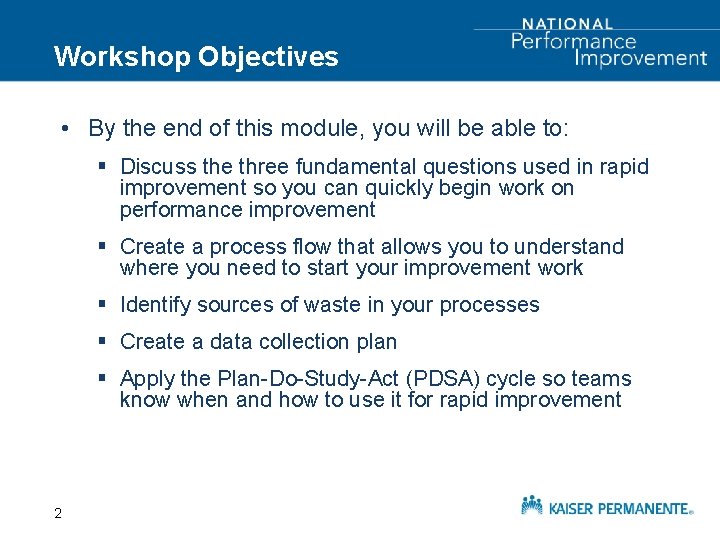 Workshop Objectives

NATIONAL
Performance
Improvement

• By the end of this module, you will be able to:

▪ Discuss the three fundamental questions used in rapid improvement so you can quickly begin work on performance improvement

▪ Create a process flow that allows you to understand where you need to start your improvement work

▪ Identify sources of waste in your processes

▪ Create a data collection plan

▪ Apply the Plan-Do-Study-Act (PDSA) cycle so teams know when and how to use it for rapid improvement

2

KAISER PERMANENTE®